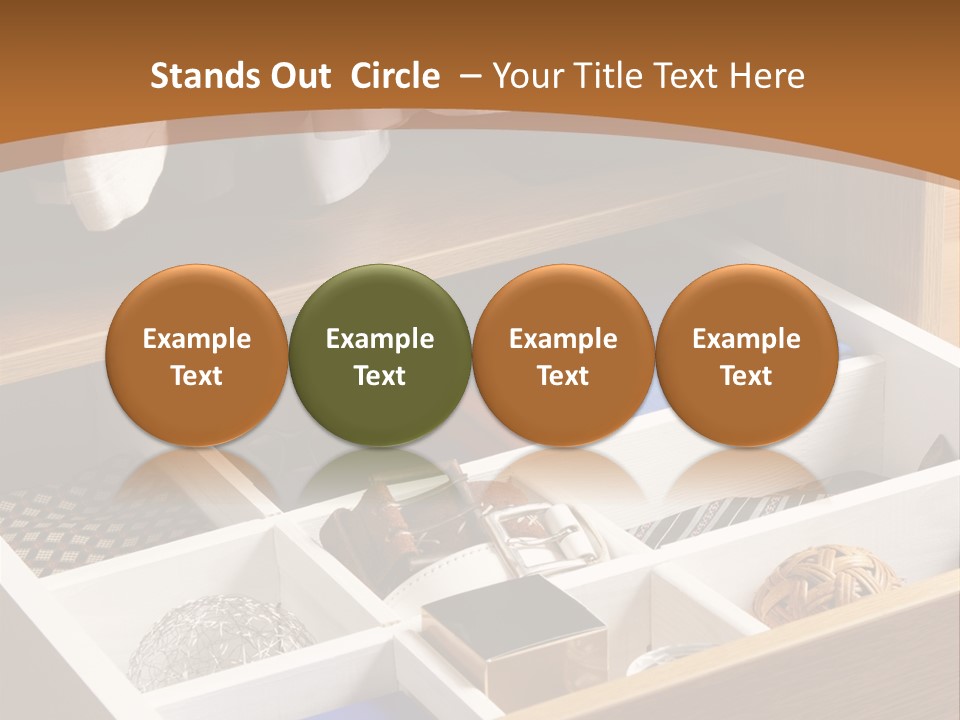 Stands Out Circle – Your Title Text Here

Example Text

Example Text

Example Text

Example Text